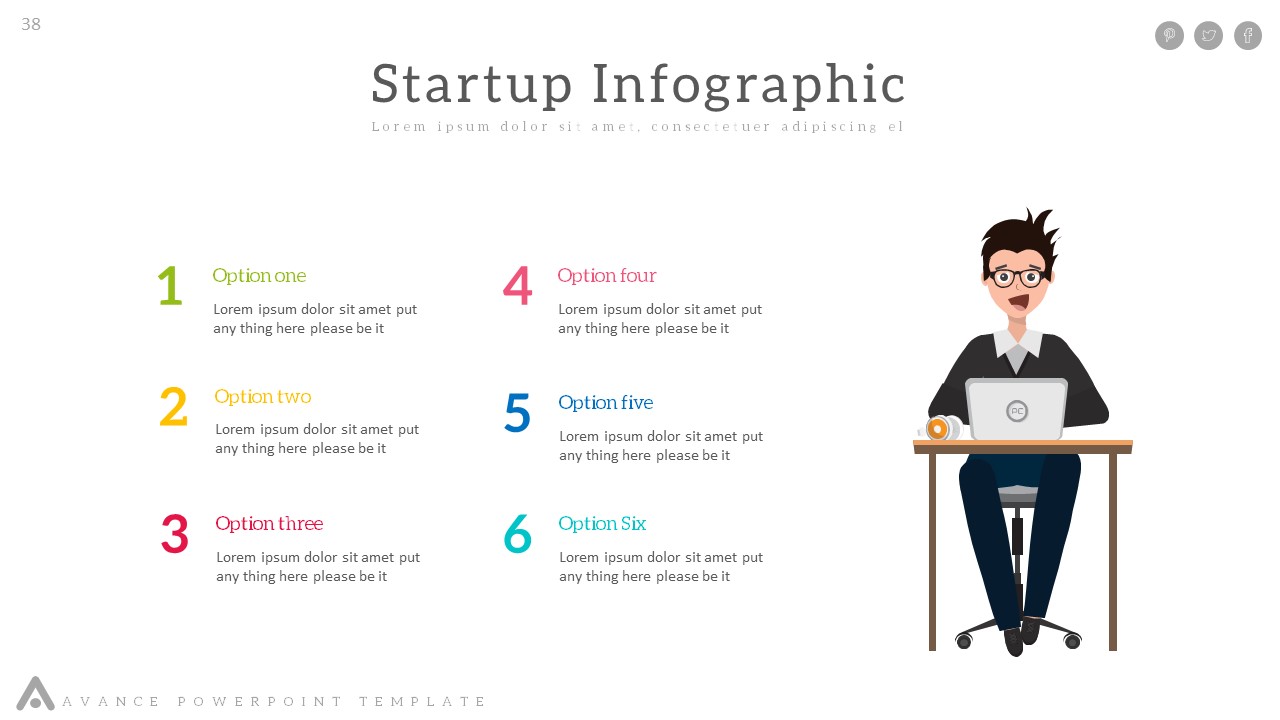 38

Startup Infographic

Lorem ipsum dolor sit amet, consectetuer adipiscing el

1 Option one

Lorem ipsum dolor sit amet put any thing here please be it

2 Option two

Lorem ipsum dolor sit amet put any thing here please be it

3 Option three

Lorem ipsum dolor sit amet put any thing here please be it

4 Option four

Lorem ipsum dolor sit amet put any thing here please be it

5 Option five

Lorem ipsum dolor sit amet put any thing here please be it

6 Option Six

Lorem ipsum dolor sit amet put any thing here please be it

PC

AVANCE POWERPOINT TEMPLATE